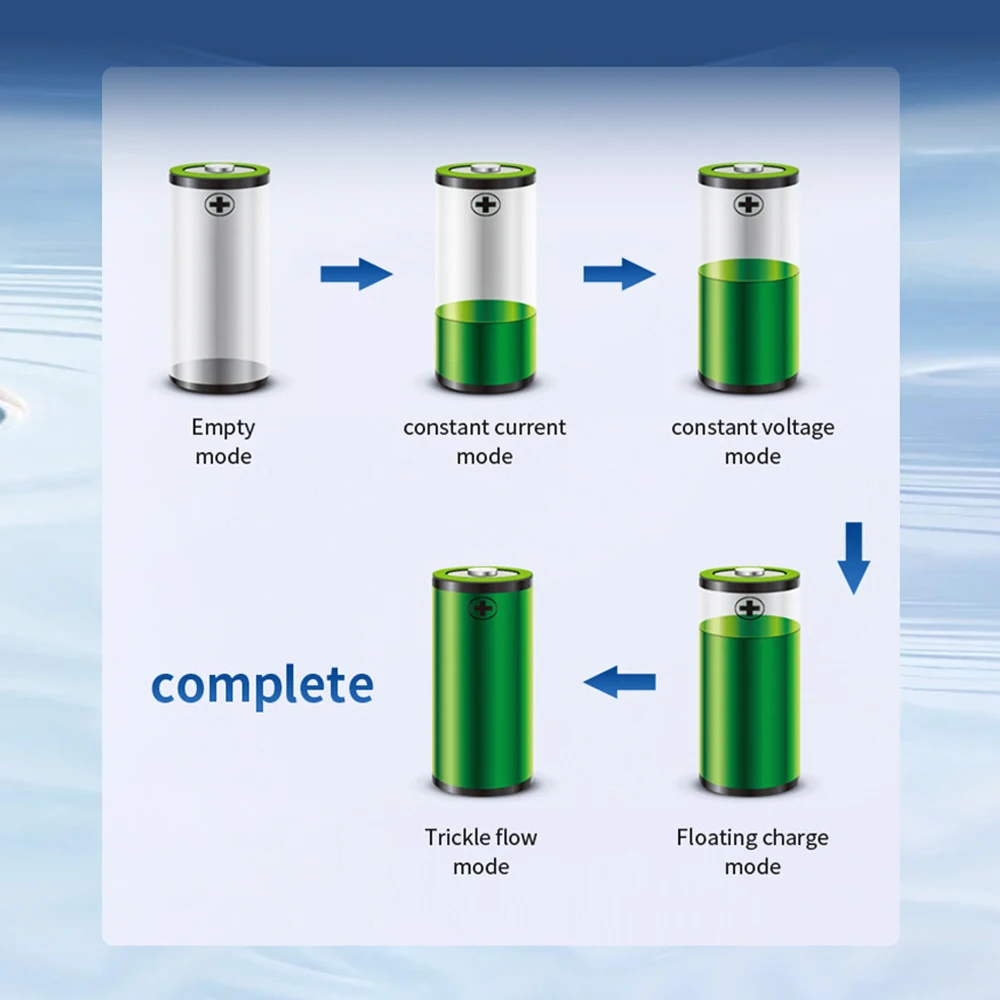 Empty mode

constant current mode

constant voltage mode

complete

Trickle flow mode

Floating charge mode